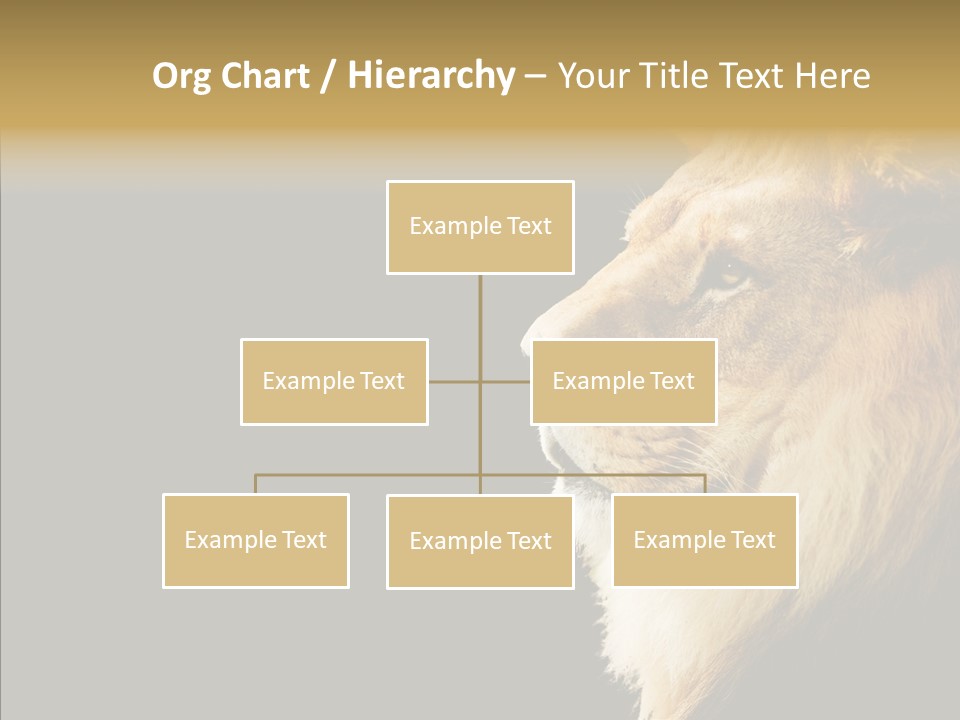 Org Chart / Hierarchy – Your Title Text Here

Example Text

Example Text

Example Text

Example Text

Example Text

Example Text